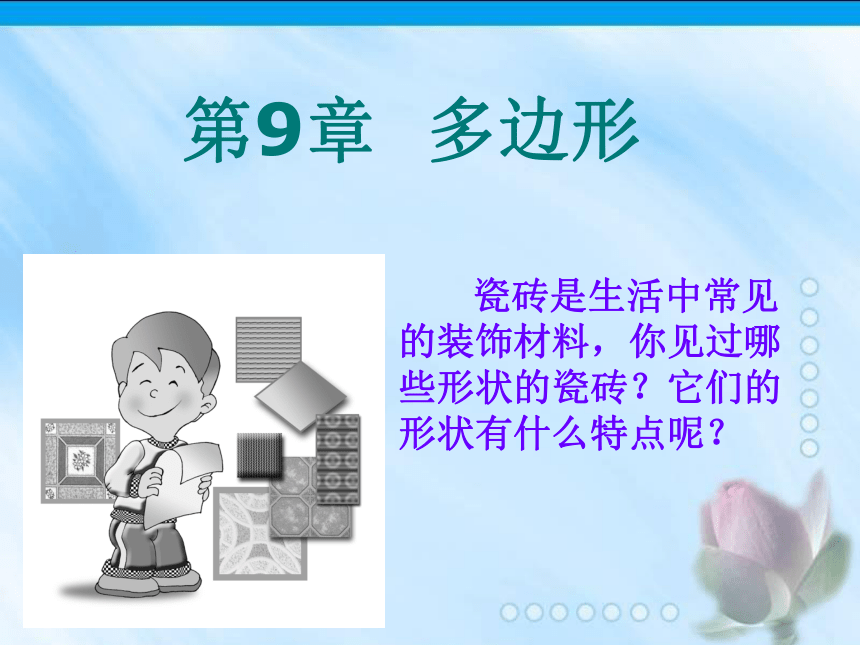 第9章 多边形

瓷砖是生活中常见的装饰材料，你见过哪些形状的瓷砖？它们的形状有什么特点呢？